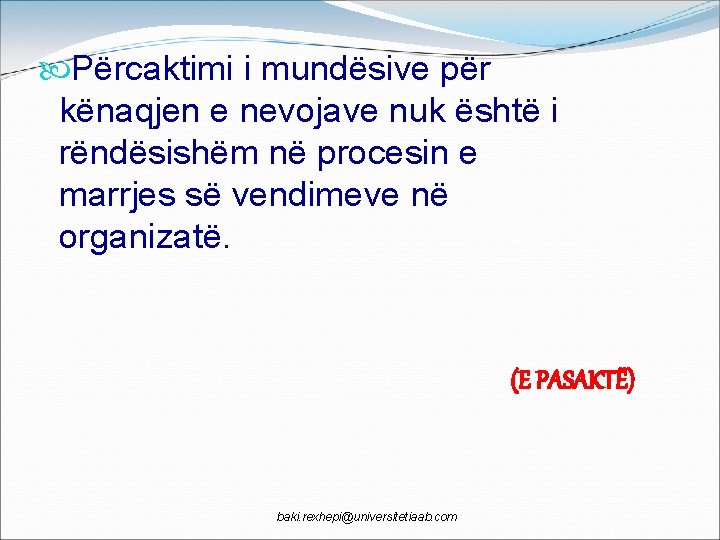 Përcaktimi i mundësive për kënaqjen e nevojave nuk është i rëndësishëm në procesin e marrjes së vendimeve në organizatë.

(E PASAKTË)

baki.rexhepi@universitetiaab.com